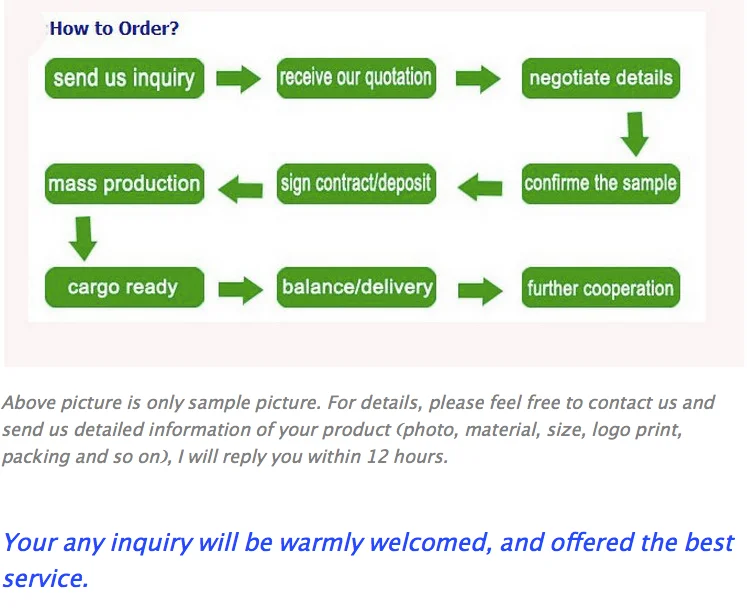 How to Order?

send us inquiry

receive our quotation

negotiate details

confirme the sample

sign contract/deposit

mass production

cargo ready

balance/delivery

further cooperation

Above picture is only sample picture. For details, please feel free to contact us and send us detailed information of your product (photo, material, size, logo print, packing and so on), I will reply you within 12 hours.

Your any inquiry will be warmly welcomed, and offered the best service.